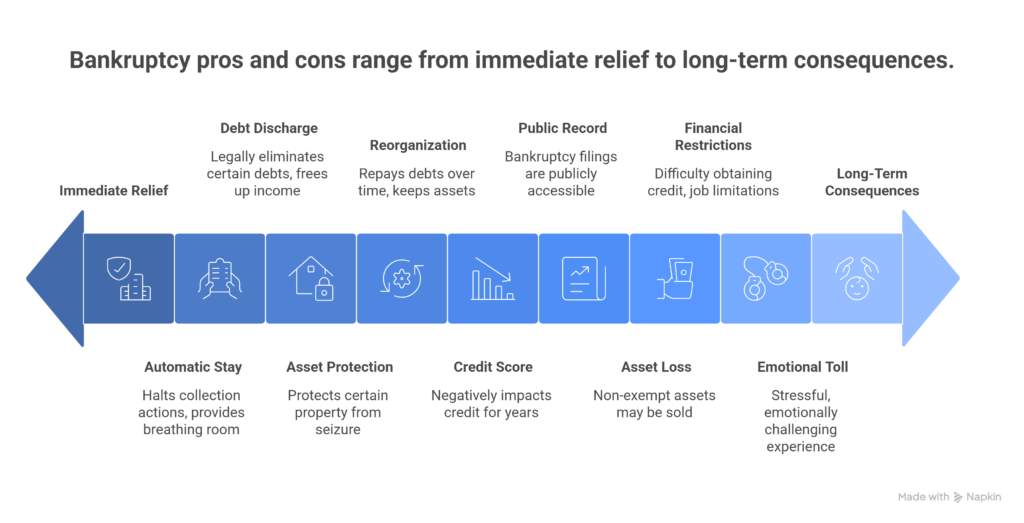 Bankruptcy pros and cons range from immediate relief to long-term consequences.

Immediate Relief

Debt Discharge
Legally eliminates certain debts, frees up income

Reorganization
Repays debts over time, keeps assets

Public Record
Bankruptcy filings are publicly accessible

Financial Restrictions
Difficulty obtaining credit, job limitations

Long-Term Consequences

Automatic Stay
Halts collection actions, provides breathing room

Asset Protection
Protects certain property from seizure

Credit Score
Negatively impacts credit for years

Asset Loss
Non-exempt assets may be sold

Emotional Toll
Stressful, emotionally challenging experience

Made with Napkin